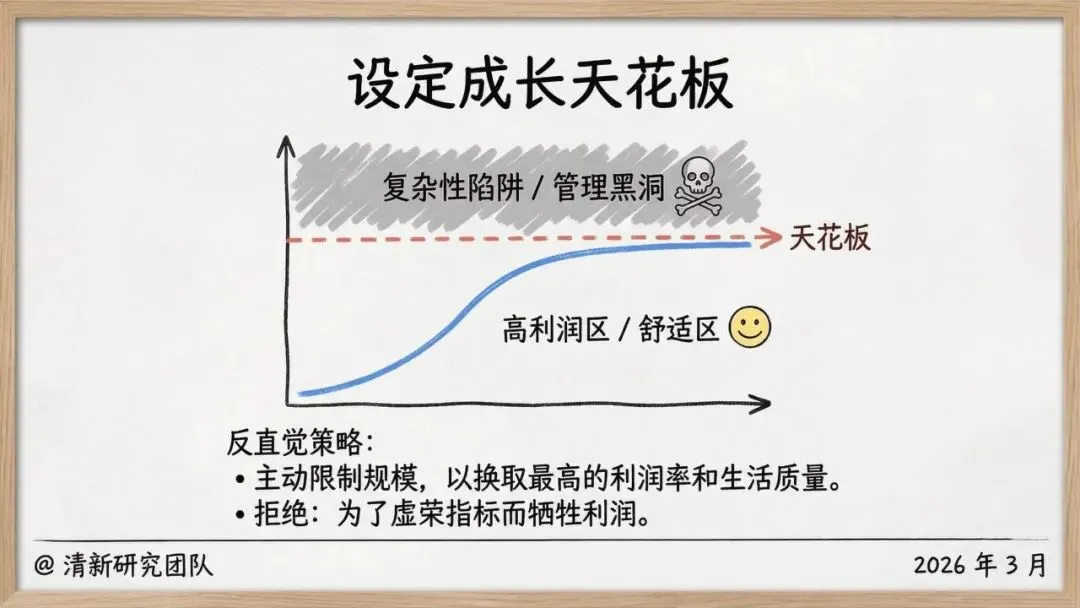 设定成长天花板

复杂性陷阱 / 管理黑洞

天花板

高利润区 / 舒适区

反直觉策略:
• 主动限制规模，以换取最高的利润率和生活质量。
• 拒绝：为了虚荣指标而牺牲利润。

@ 清新研究团队

2026 年 3 月